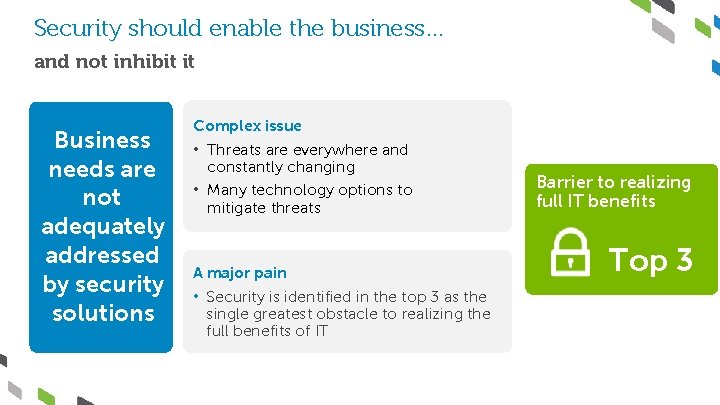 Security should enable the business…
and not inhibit it

Business needs are not adequately addressed by security solutions

Complex issue
• Threats are everywhere and constantly changing
• Many technology options to mitigate threats

A major pain
• Security is identified in the top 3 as the single greatest obstacle to realizing the full benefits of IT

Barrier to realizing full IT benefits

Top 3